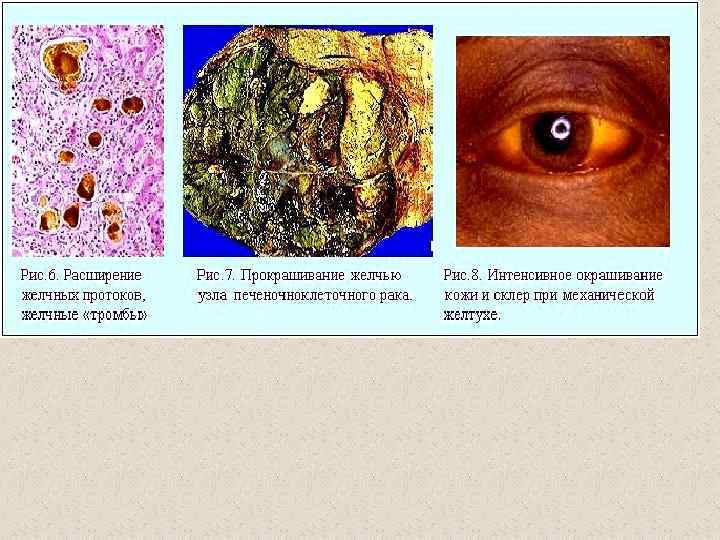 Рис.6. Расширение желчных протоков, желчные «тромбы»

Рис.7. Прокрашивание желчью узла печеночноклеточного рака.

Рис.8. Интенсивное окрашивание кожи и склер при механической желтухе.